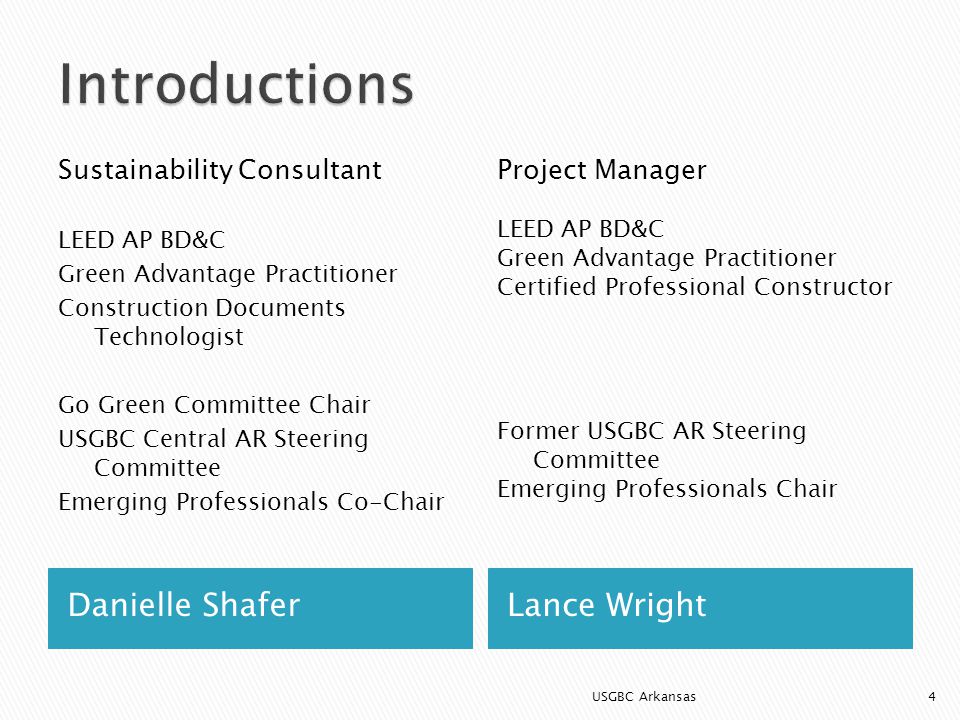 Introductions

Sustainability Consultant

LEED AP BD&C

Green Advantage Practitioner

Construction Documents Technologist

Go Green Committee Chair

USGBC Central AR Steering Committee

Emerging Professionals Co-Chair

Danielle Shafer

Project Manager

LEED AP BD&C
Green Advantage Practitioner
Certified Professional Constructor

Former USGBC AR Steering Committee
Emerging Professionals Chair

Lance Wright

USGBC Arkansas

4